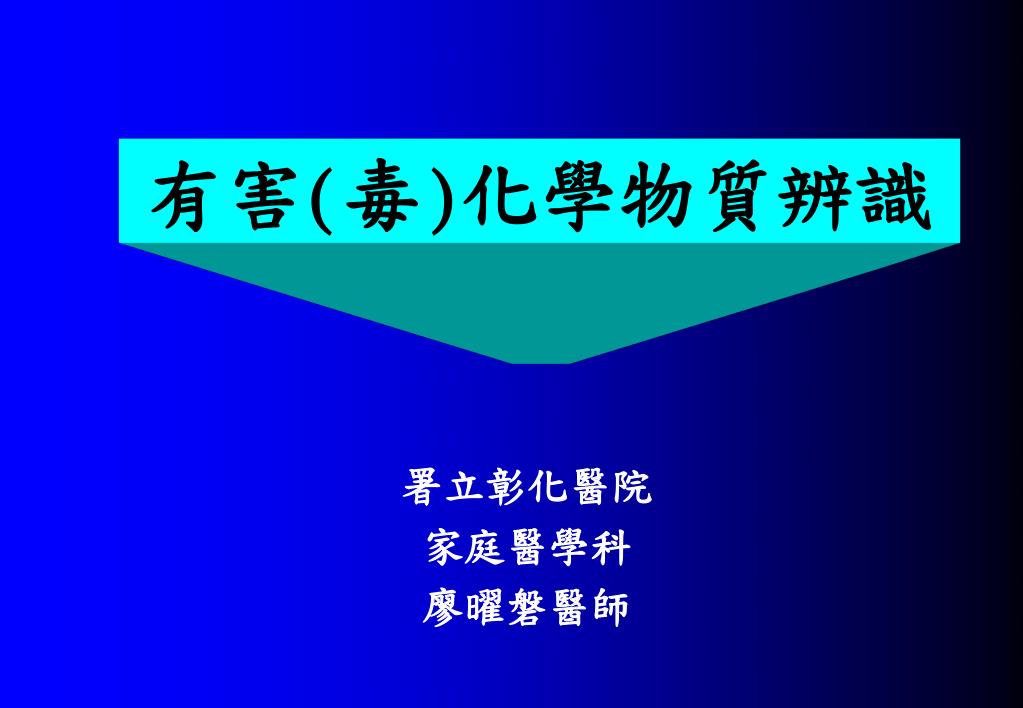 有害(毒)化學物質辨識

署立彰化醫院
家庭醫學科
廖曜磐醫師